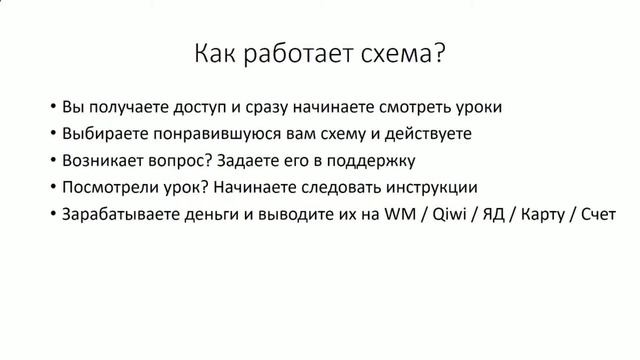 Как работает схема?

• Вы получаете доступ и сразу начинаете смотреть уроки
• Выбираете понравившуюся вам схему и действуете
• Возникает вопрос? Задаете его в поддержку
• Посмотрели урок? Начинаете следовать инструкции
• Зарабатываете деньги и выводите их на WM / Qiwi / ЯД / Карту / Счет